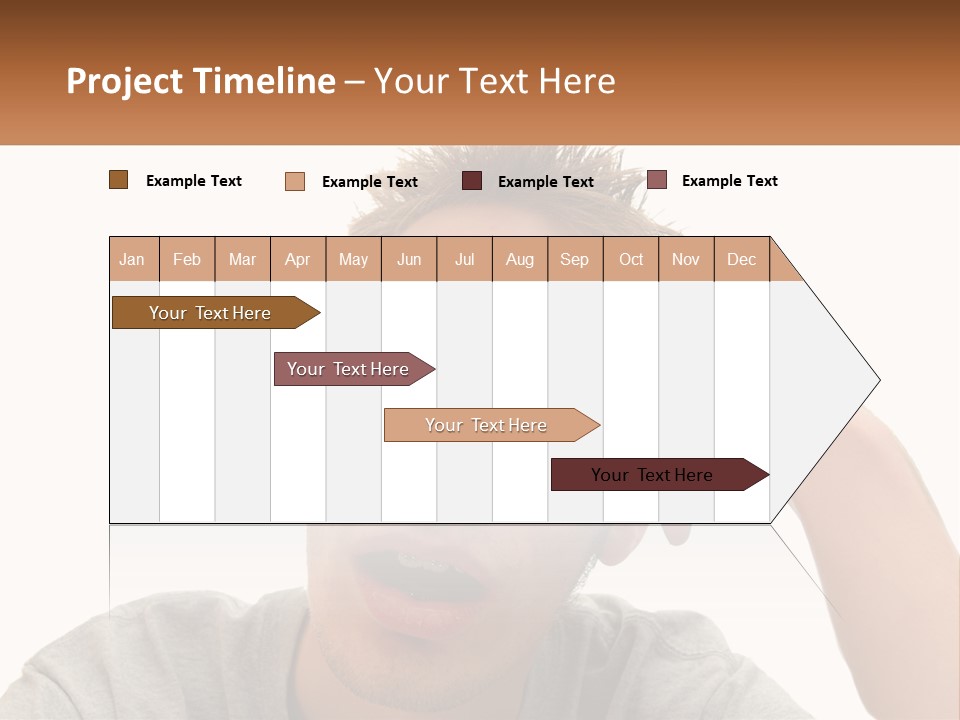 Project Timeline – Your Text Here

Example Text
Example Text
Example Text
Example Text

| Jan | Feb | Mar | Apr | May | Jun | Jul | Aug | Sep | Oct | Nov | Dec |
|---|---|---|---|---|---|---|---|---|---|---|---|

Your Text Here
Your Text Here
Your Text Here
Your Text Here